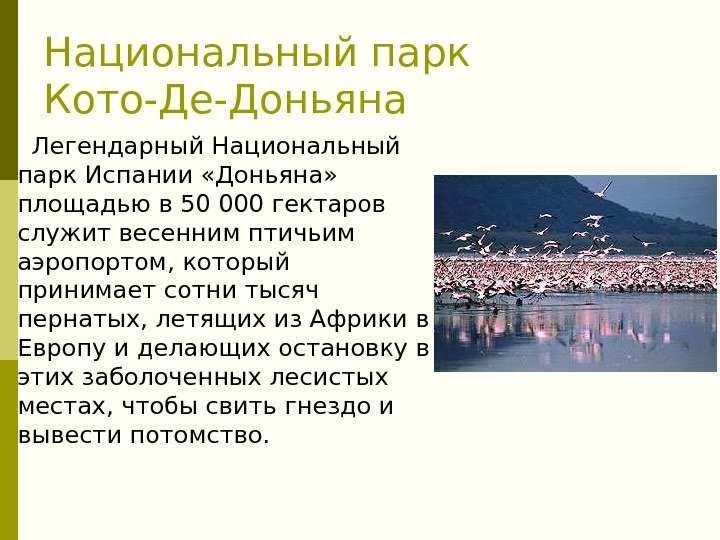 Национальный парк Кото-Де-Доньяна

Легендарный Национальный парк Испании «Доньяна» площадью в 50 000 гектаров служит весенним птичьим аэропортом, который принимает сотни тысяч пернатых, летящих из Африки в Европу и делающих остановку в этих заболоченных лесистых местах, чтобы свить гнездо и вывести потомство.